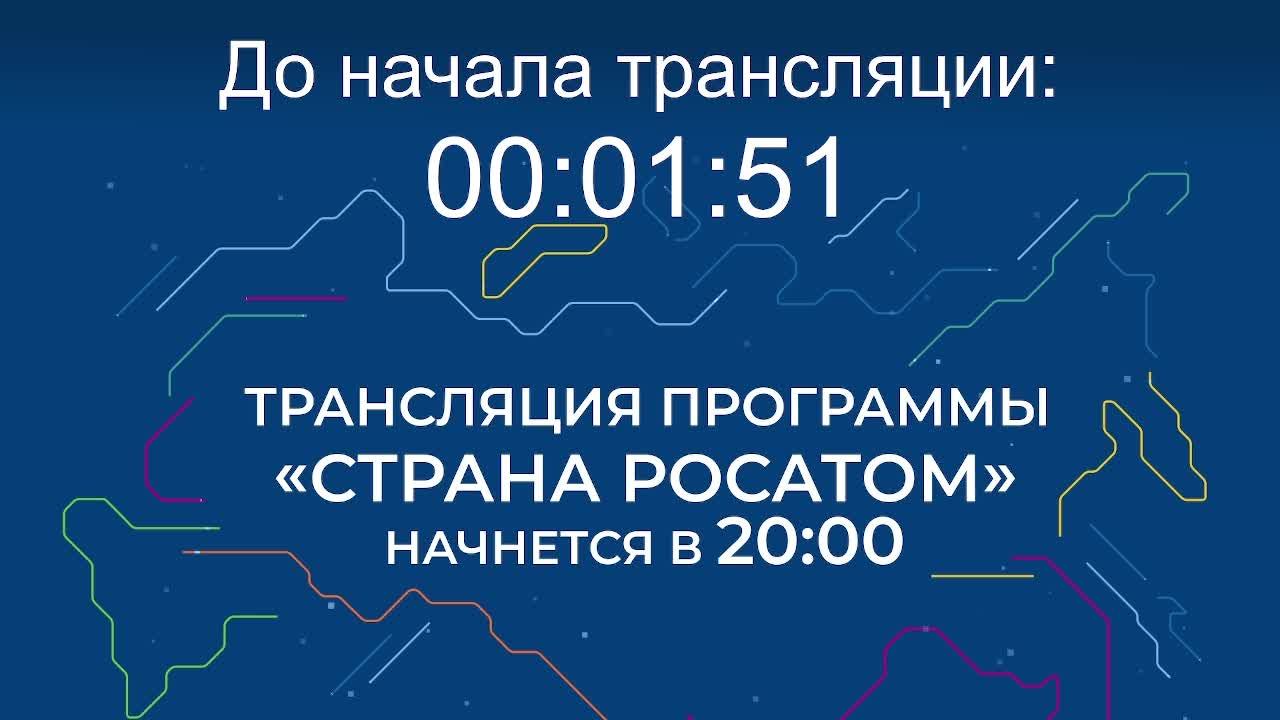 До начала трансляции:
00:01:51

ТРАНСЛЯЦИЯ ПРОГРАММЫ «СТРАНА РОСАТОМ» НАЧНЕТСЯ В 20:00